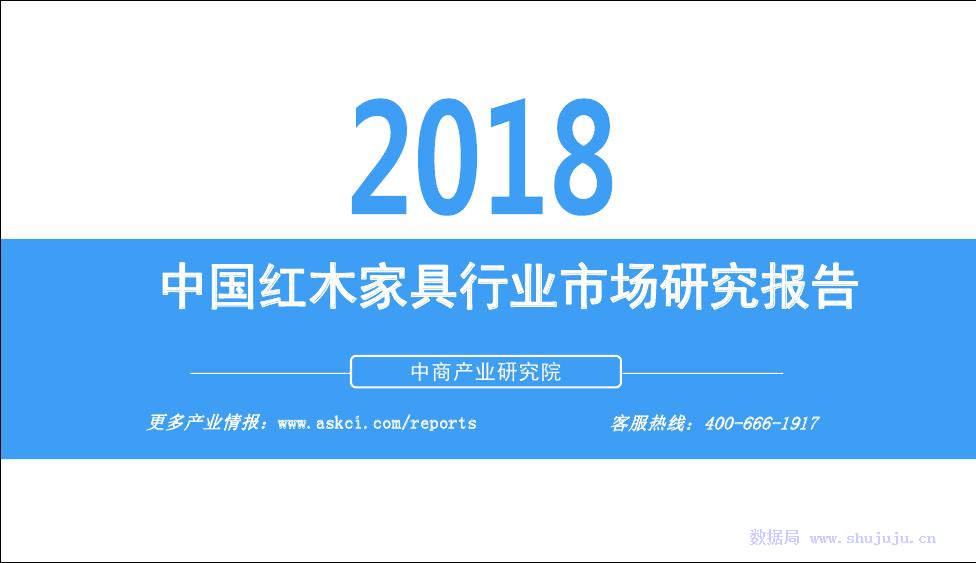 2018

中国红木家具行业市场研究报告

中商产业研究院

更多产业情报：www.askci.com/reports

客服热线：400-666-1917

数据局 www.shujuju.cn